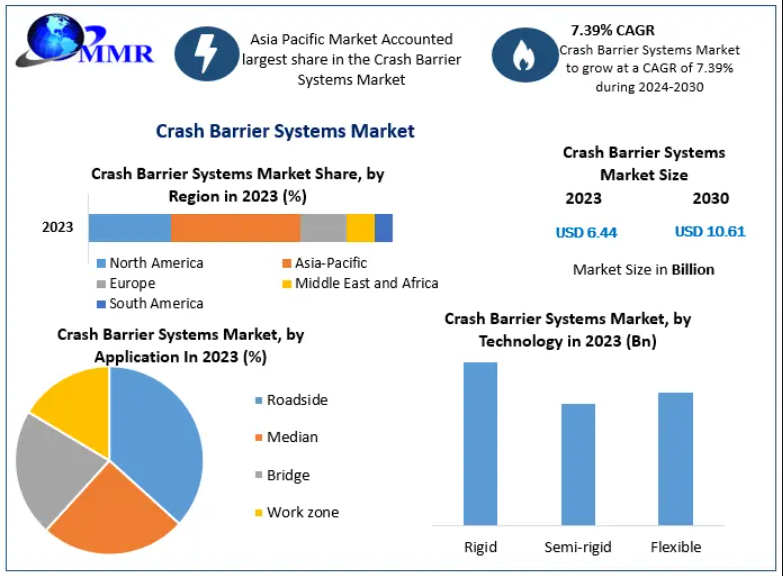 MMR

Asia Pacific Market Accounted largest share in the Crash Barrier Systems Market

7.39% CAGR
Crash Barrier Systems Market to grow at a CAGR of 7.39% during 2024-2030

Crash Barrier Systems Market

Crash Barrier Systems Market Share, by Region in 2023 (%)

2023

North America
Asia-Pacific
Europe
Middle East and Africa
South America

Crash Barrier Systems Market Size

| 2023 | 2030 |
|---|---|
| USD 6.44 | USD 10.61 |

Market Size in Billion

Crash Barrier Systems Market, by Application In 2023 (%)

Roadside
Median
Bridge
Work zone

Crash Barrier Systems Market, by Technology in 2023 (Bn)

Rigid
Semi-rigid
Flexible